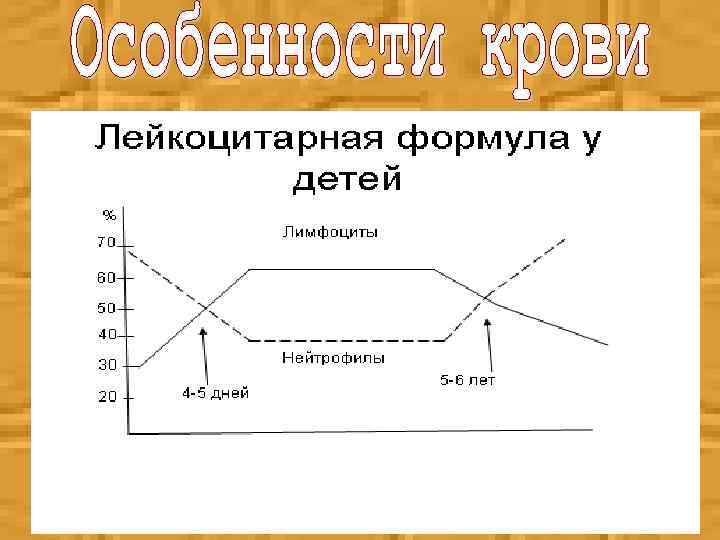 Особенности крови

Лейкоцитарная формула у детей

%
70
60
50
40
30
20

Лимфоциты

Нейтрофилы

4-5 дней

5-6 лет